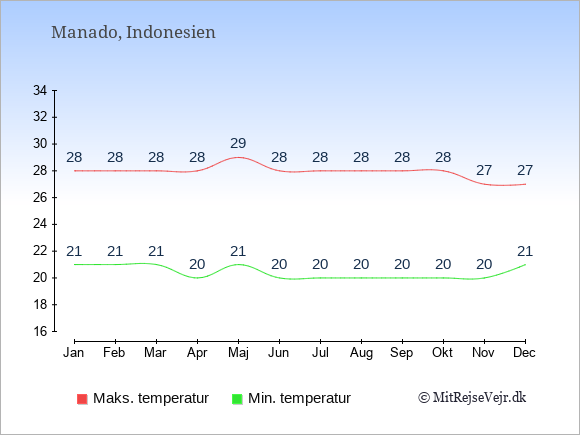 Manado, Indonesien

34
32
30
28
26
24
22
20
18
16

28 28 28 28 29 28 28 28 28 28 27 27

21 21 21 20 21 20 20 20 20 20 20 21

Jan Feb Mar Apr Maj Jun Jul Aug Sep Okt Nov Dec

Maks. temperatur
Min. temperatur
© MitRejseVejr.dk